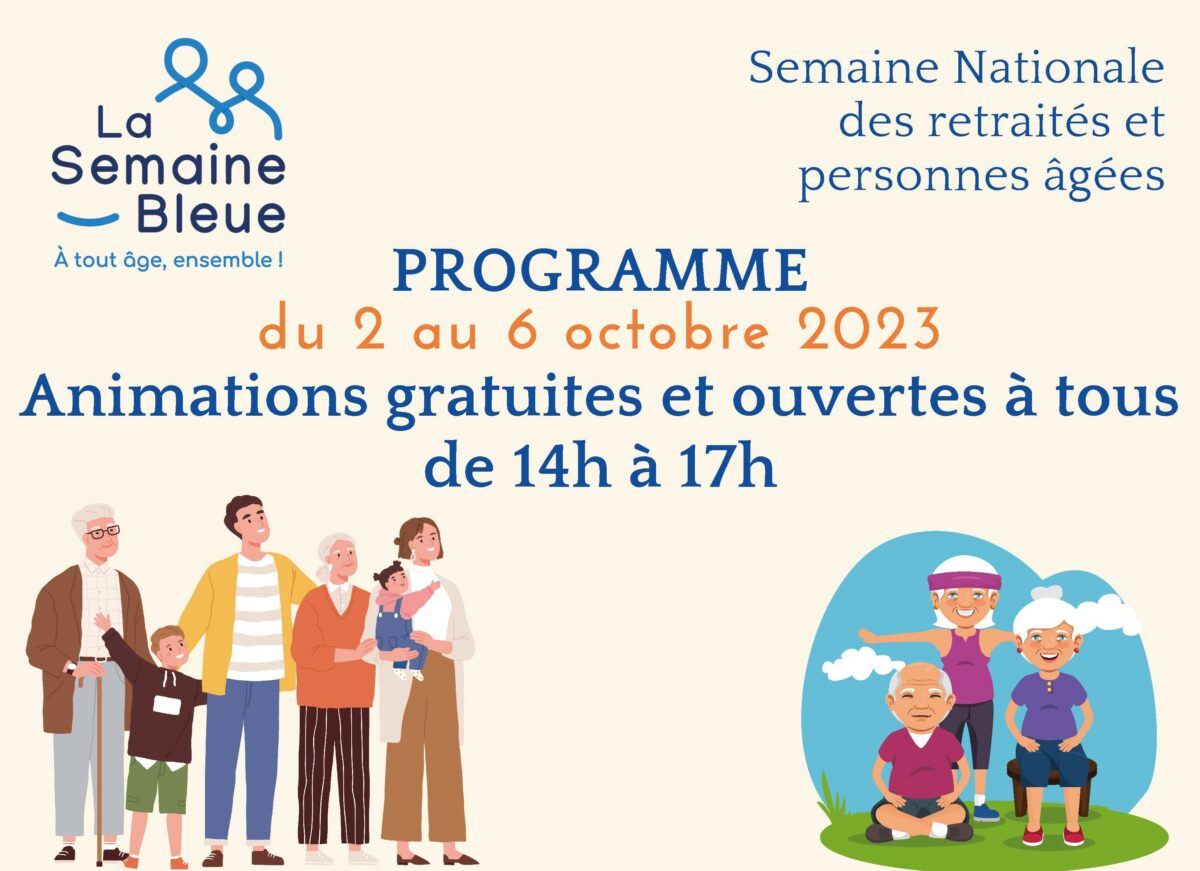 La Semaine Bleue
À tout âge, ensemble !

Semaine Nationale des retraités et personnes âgées

PROGRAMME
du 2 au 6 octobre 2023
Animations gratuites et ouvertes à tous de 14h à 17h